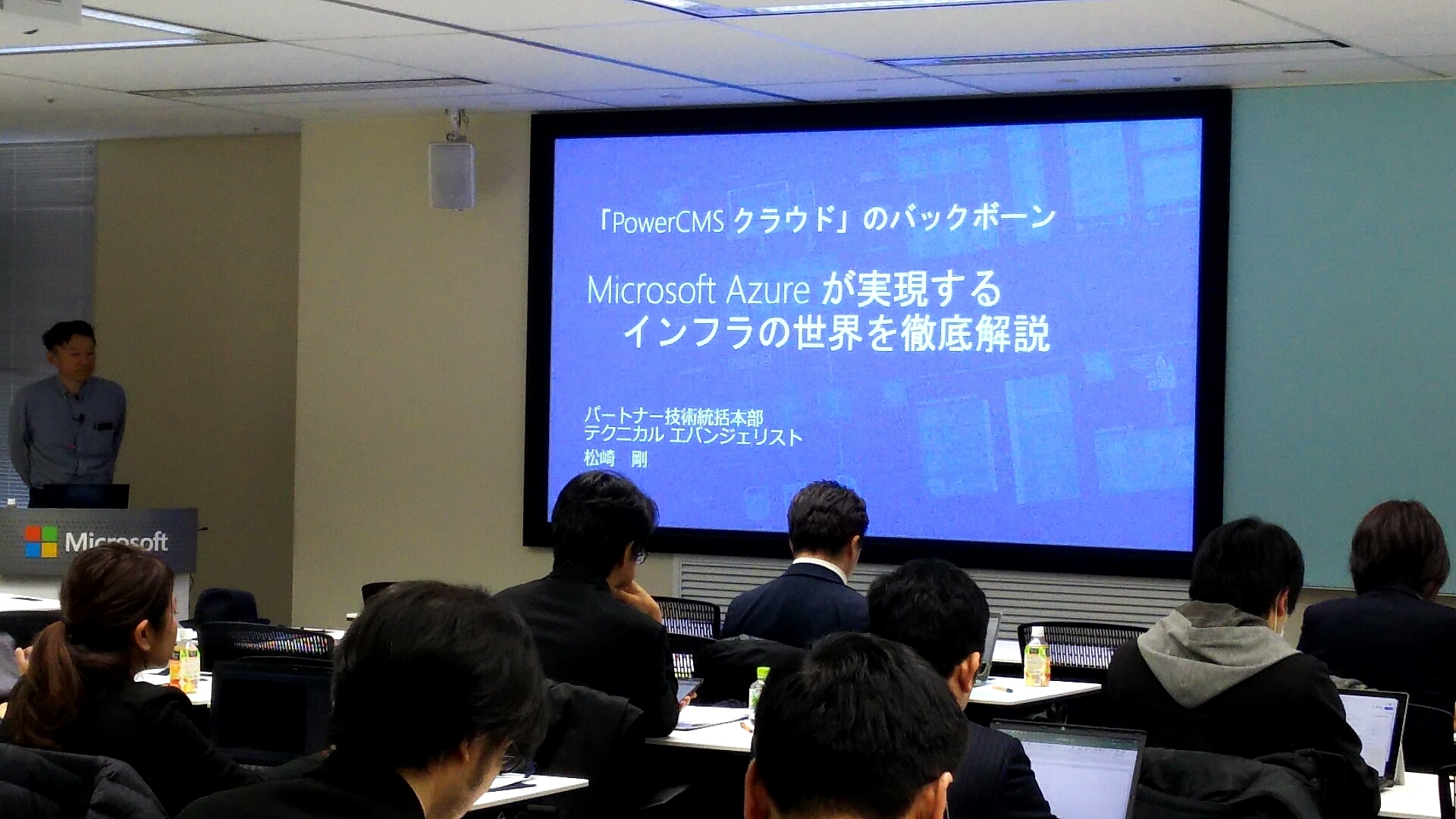 「PowerCMS クラウド」のバックボーン

Microsoft Azure が実現する インフラの世界を徹底解説

パートナー技術統括本部
テクニカル エバンジェリスト
松崎　剛

Microsoft